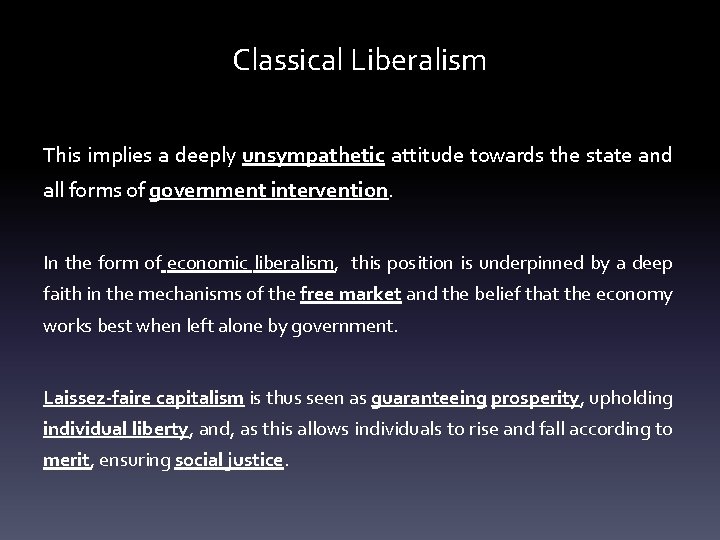 Classical Liberalism

This implies a deeply unsympathetic attitude towards the state and all forms of government intervention.

In the form of economic liberalism, this position is underpinned by a deep faith in the mechanisms of the free market and the belief that the economy works best when left alone by government.

Laissez-faire capitalism is thus seen as guaranteeing prosperity, upholding individual liberty, and, as this allows individuals to rise and fall according to merit, ensuring social justice.